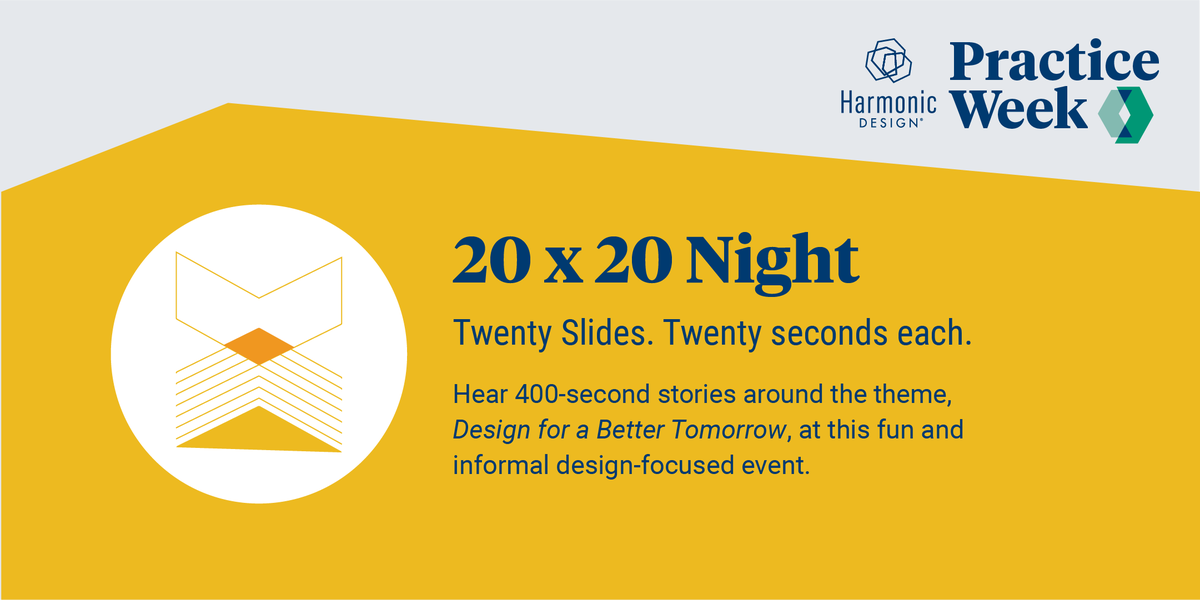 Harmonic
DESIGN®

Practice
Week

20 x 20 Night

Twenty Slides. Twenty seconds each.

Hear 400-second stories around the theme, Design for a Better Tomorrow, at this fun and informal design-focused event.